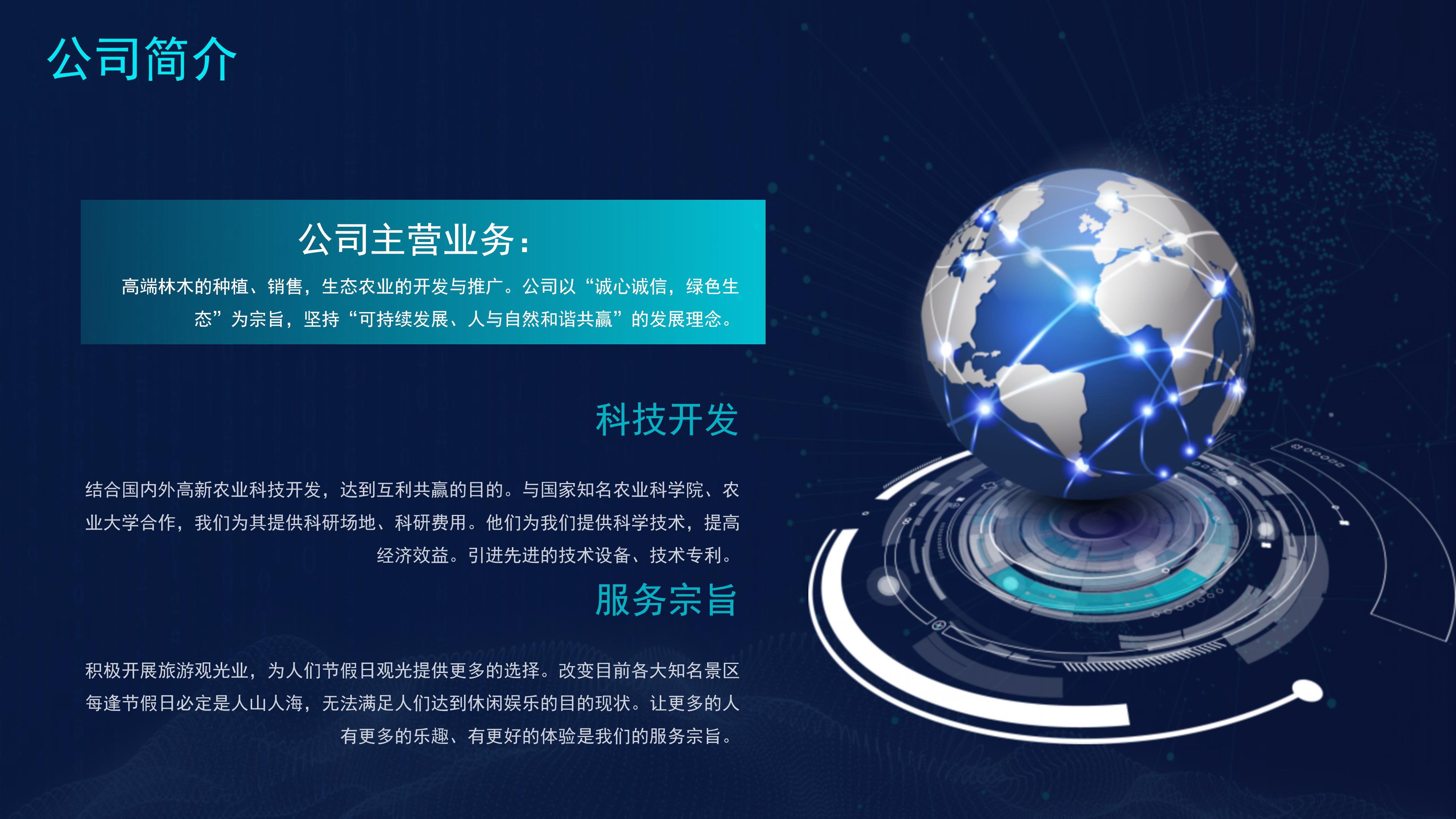 公司简介

公司主营业务：

高端林木的种植、销售，生态农业的开发与推广。公司以“诚心诚信，绿色生态”为宗旨，坚持“可持续发展、人与自然和谐共赢”的发展理念。

科技开发

结合国内外高新农业科技开发，达到互利共赢的目的。与国家知名农业科学院、农业大学合作，我们为其提供科研场地、科研费用。他们为我们提供科学技术，提高经济效益。引进先进的技术设备、技术专利。

服务宗旨

积极开展旅游观光业，为人们节假日观光提供更多的选择。改变目前各大知名景区每逢节假日必定是人山人海，无法满足人们达到休闲娱乐的目的现状。让更多的人有更多的乐趣、有更好的体验是我们的服务宗旨。